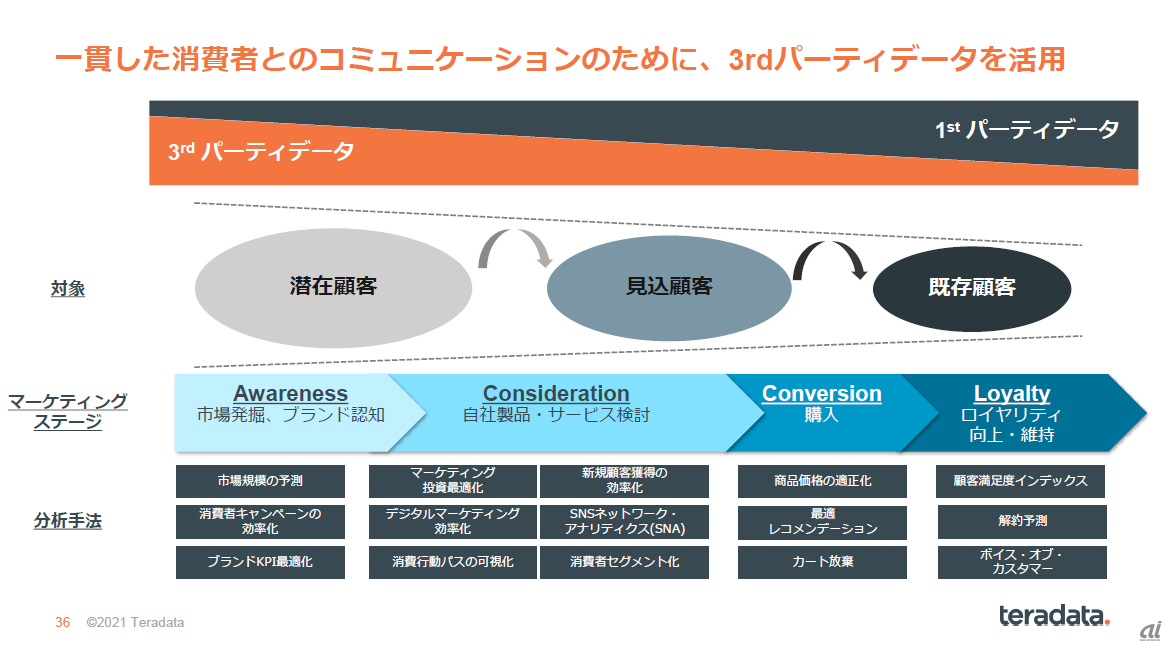 一貫した消費者とのコミュニケーションのために、3rdパーティデータを活用

1$^{st}$ パーティデータ

3$^{rd}$ パーティデータ

対象

潜在顧客

見込顧客

既存顧客

マーケティングステージ

Awareness
市場発掘、ブランド認知

Consideration
自社製品・サービス検討

Conversion
購入

Loyalty
ロイヤリティ向上・維持

分析手法

市場規模の予測

消費者キャンペーンの効率化

ブランドKPI最適化

マーケティング投資最適化

デジタルマーケティング効率化

消費行動パスの可視化

新規顧客獲得の効率化

SNSネットワーク・アナリティクス(SNA)

消費者セグメント化

商品価格の適正化

最適レコメンデーション

カート放棄

顧客満足度インデックス

解約予測

ボイス・オブ・カスタマー

36 ©2021 Teradata

teradata.

ai